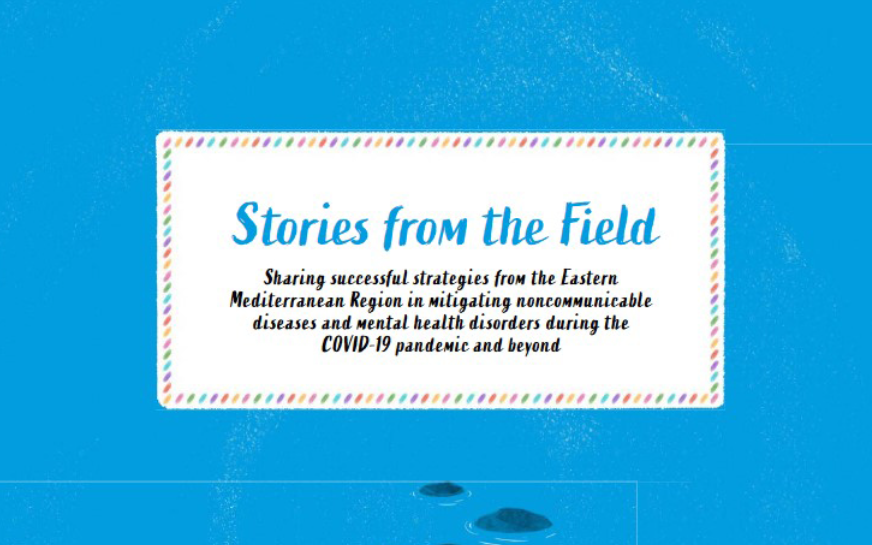 Stories from the Field

Sharing successful strategies from the Eastern Mediterranean Region in mitigating noncommunicable diseases and mental health disorders during the COVID-19 pandemic and beyond